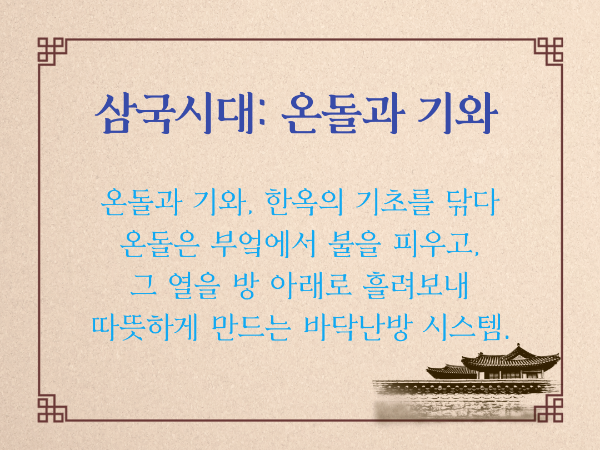 삼국시대: 온돌과 기와

온돌과 기와, 한옥의 기초를 닦다
온돌은 부엌에서 불을 피우고,
그 열을 방 아래로 흘려보내
따뜻하게 만드는 바닥난방 시스템.